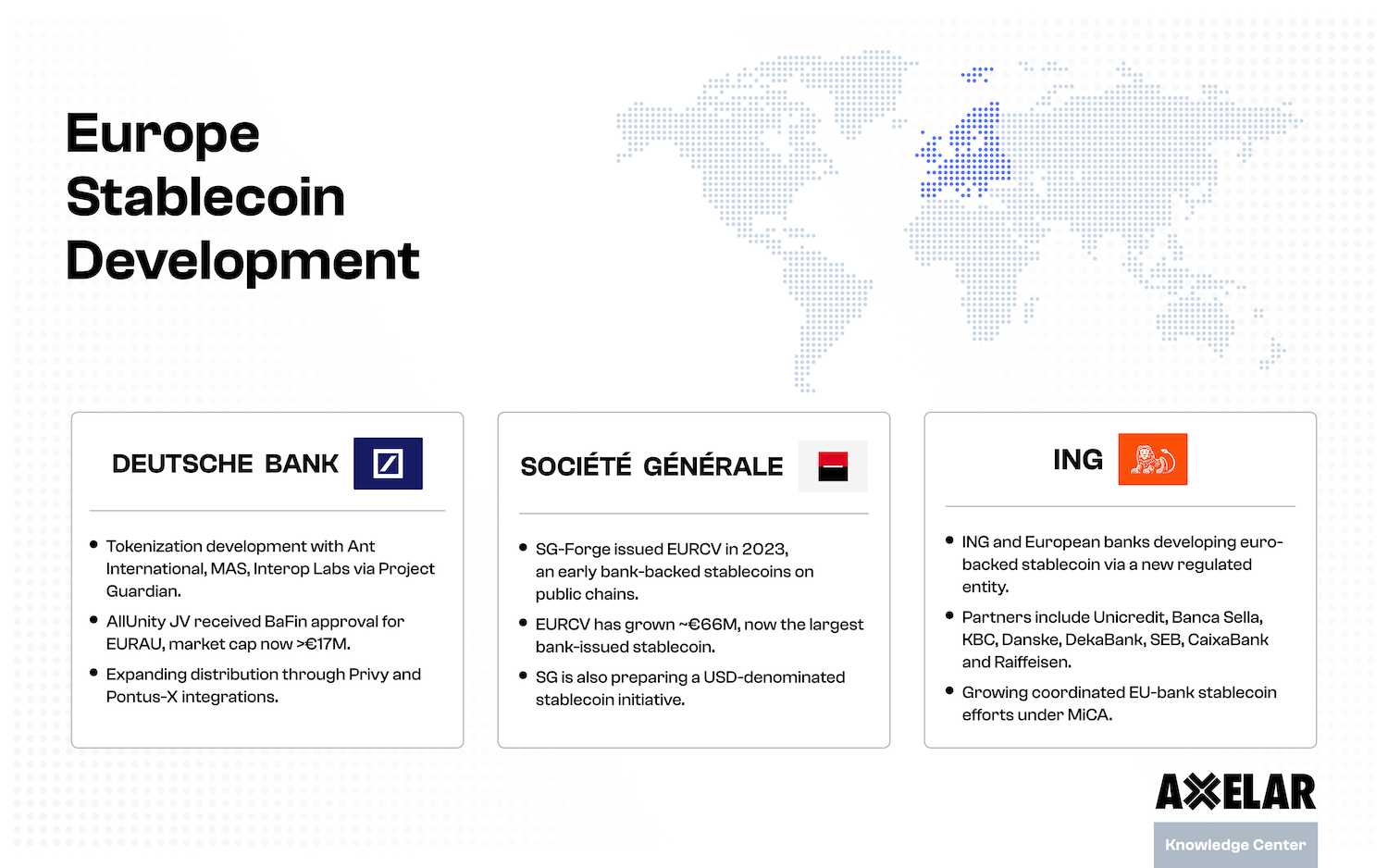 Europe Stablecoin Development

DEUTSCHE BANK

- Tokenization development with Ant International, MAS, Interop Labs via Project Guardian.
- AllUnity JV received BaFin approval for EURAU, market cap now >€17M.
- Expanding distribution through Privy and Pontus-X integrations.

SOCIÉTÉ GÉNÉRALE

- SG-Forge issued EURCV in 2023, an early bank-backed stablecoins on public chains.
- EURCV has grown ~€66M, now the largest bank-issued stablecoin.
- SG is also preparing a USD-denominated stablecoin initiative.

ING

- ING and European banks developing euro-backed stablecoin via a new regulated entity.
- Partners include Unicredit, Banca Sella, KBC, Danske, DekaBank, SEB, CaixaBank and Raiffeisen.
- Growing coordinated EU-bank stablecoin efforts under MiCA.

AXELAR
Knowledge Center